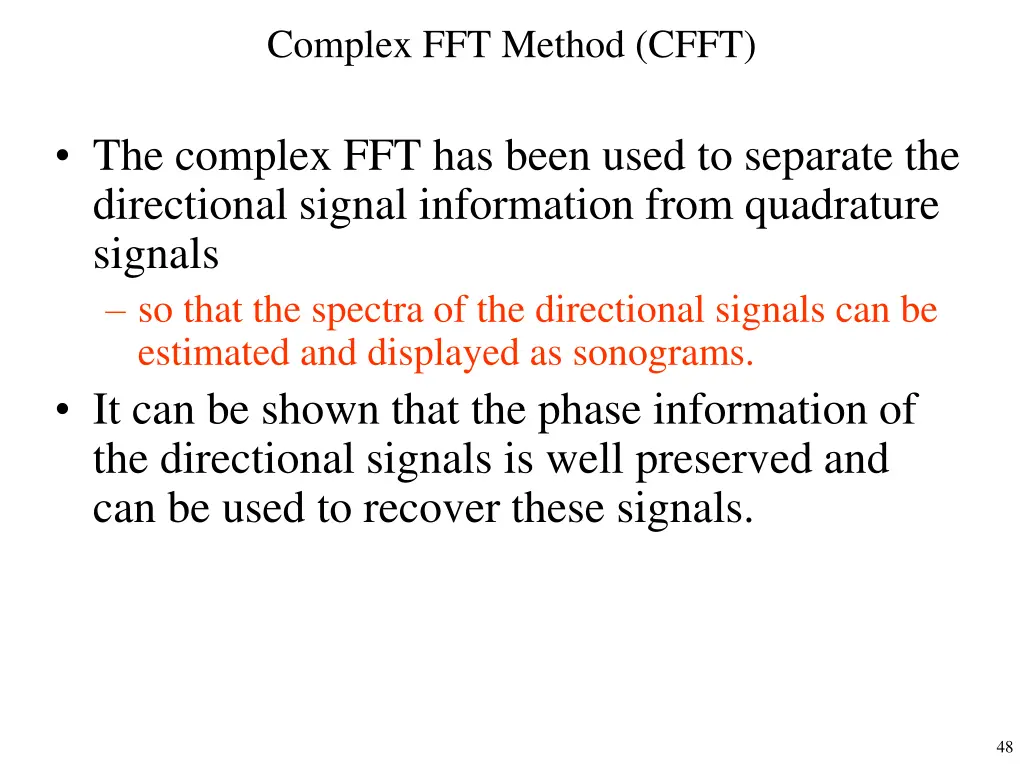 Complex FFT Method (CFFT)

• The complex FFT has been used to separate the directional signal information from quadrature signals

– so that the spectra of the directional signals can be estimated and displayed as sonograms.

• It can be shown that the phase information of the directional signals is well preserved and can be used to recover these signals.

48